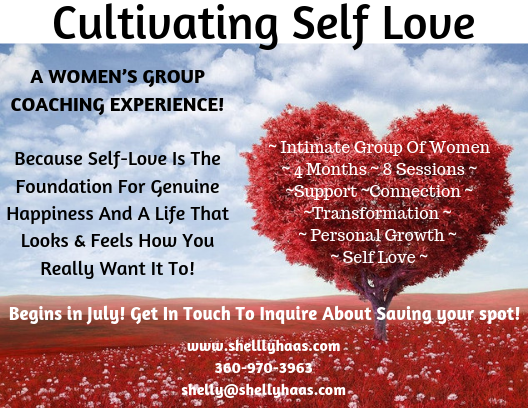 Cultivating Self Love

A WOMEN'S GROUP COACHING EXPERIENCE!

Because Self-Love Is The Foundation For Genuine Happiness And A Life That Looks & Feels How You Really Want It To!

~ Intimate Group Of Women
~ 4 Months ~ 8 Sessions ~
~Support ~Connection ~
~Transformation ~
~ Personal Growth ~
~ Self Love ~

Begins in July! Get In Touch To Inquire About Saving your spot!

www.shelllyhaas.com
360-970-3963
shelly@shellyhaas.com